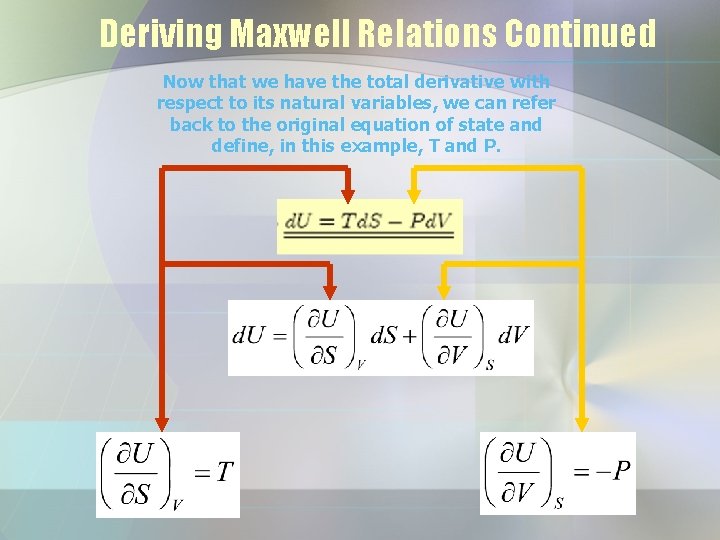 Deriving Maxwell Relations Continued

Now that we have the total derivative with respect to its natural variables, we can refer back to the original equation of state and define, in this example, T and P.

$dU = TdS - PdV$

$dU = \left(\frac{\partial U}{\partial S}\right)_V dS + \left(\frac{\partial U}{\partial V}\right)_S dV$

$\left(\frac{\partial U}{\partial S}\right)_V = T$

$\left(\frac{\partial U}{\partial V}\right)_S = -P$